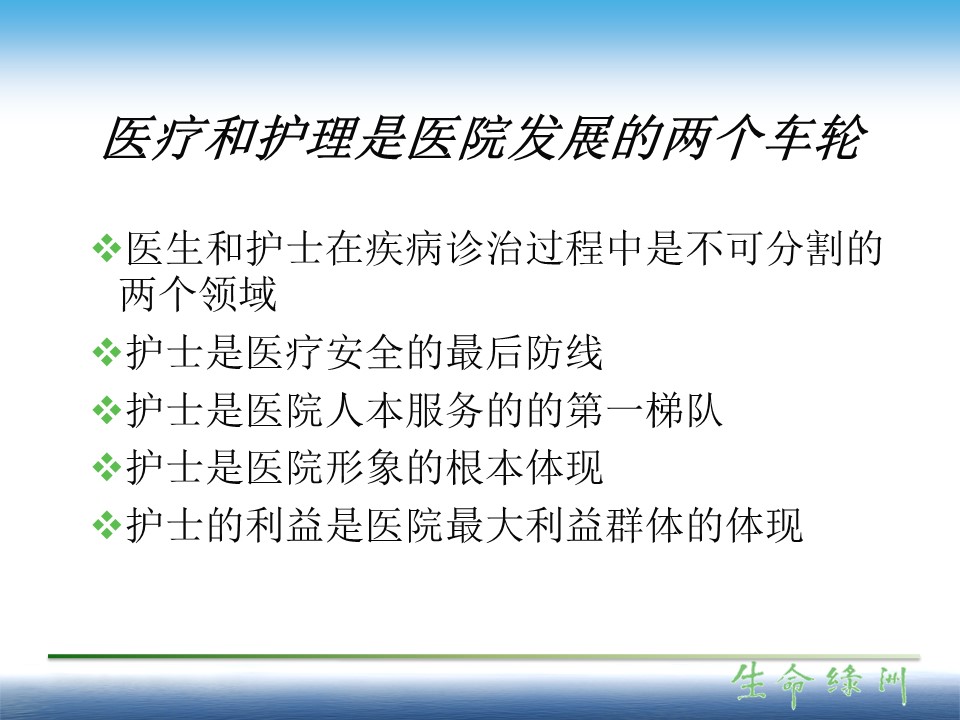 医疗和护理是医院发展的两个车轮

❖医生和护士在疾病诊治过程中是不可分割的两个领域

❖护士是医疗安全的最后防线

❖护士是医院人本服务的的第一梯队

❖护士是医院形象的根本体现

❖护士的利益是医院最大利益群体的体现

生命绿洲